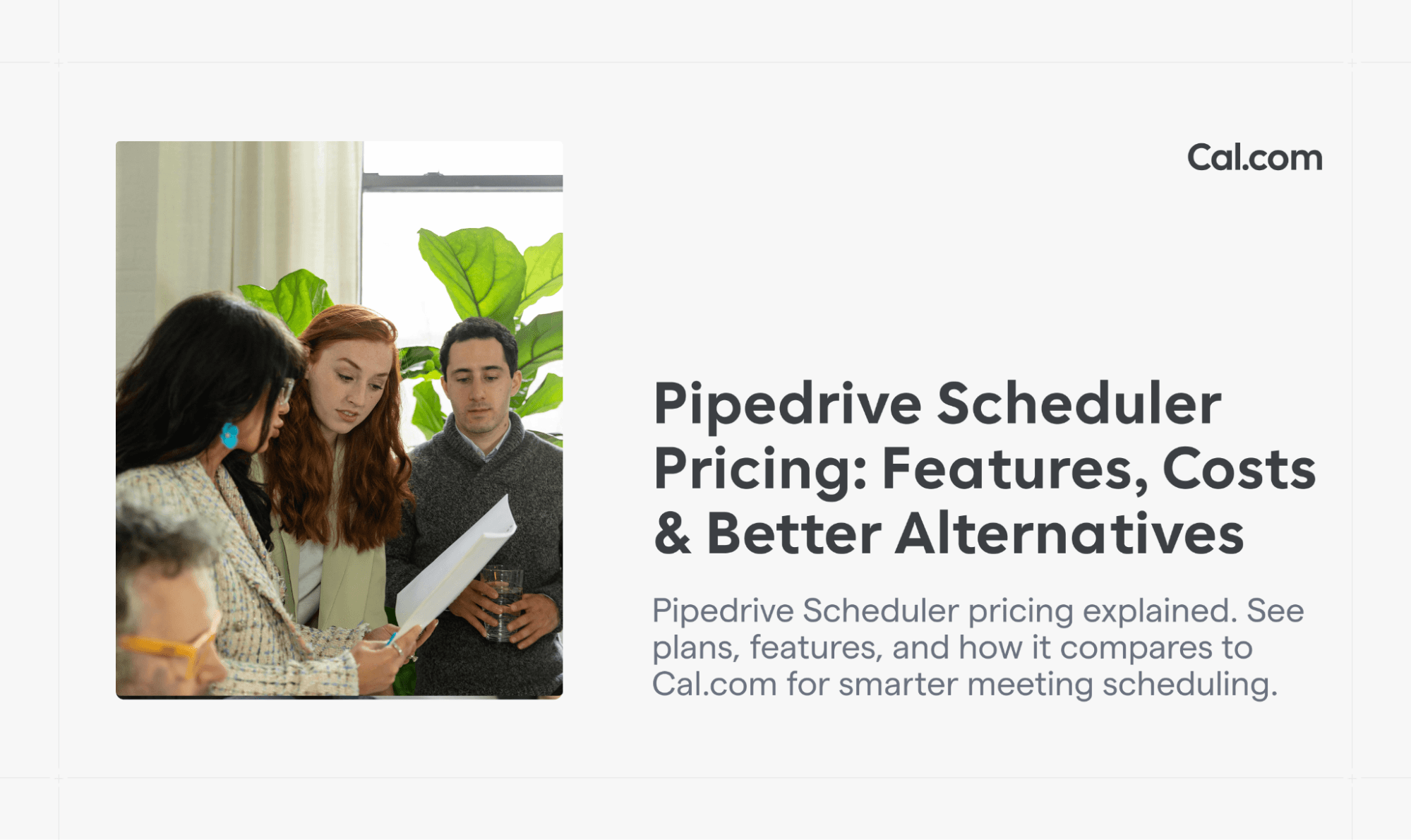 Cal.com

Pipedrive Scheduler Pricing: Features, Costs & Better Alternatives

Pipedrive Scheduler pricing explained. See plans, features, and how it compares to Cal.com for smarter meeting scheduling.